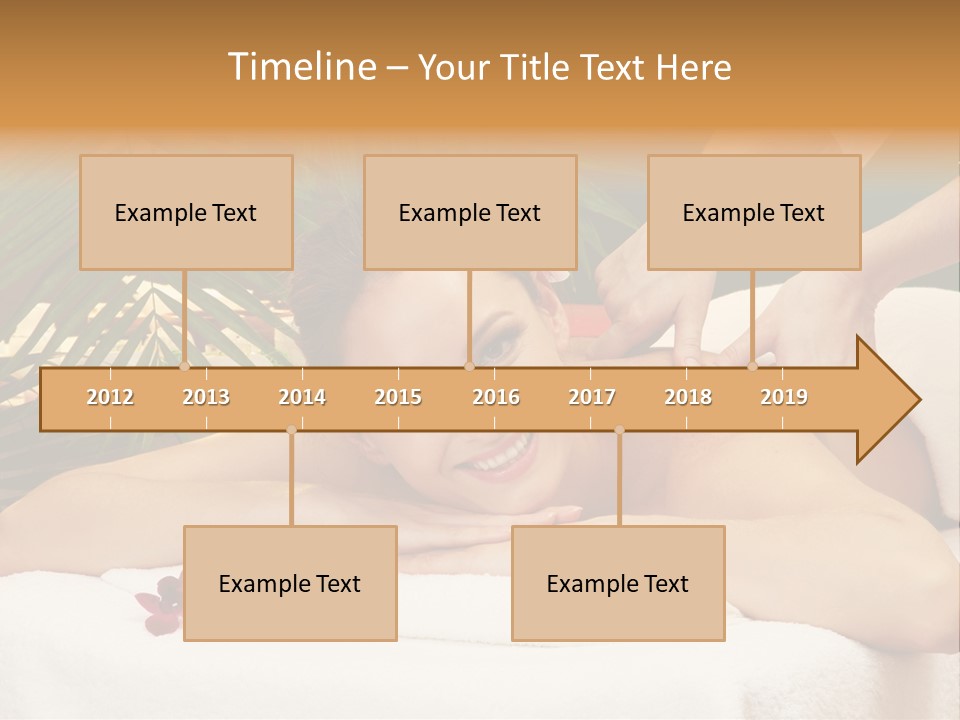 Timeline – Your Title Text Here

Example Text

Example Text

Example Text

2012 2013 2014 2015 2016 2017 2018 2019

Example Text

Example Text